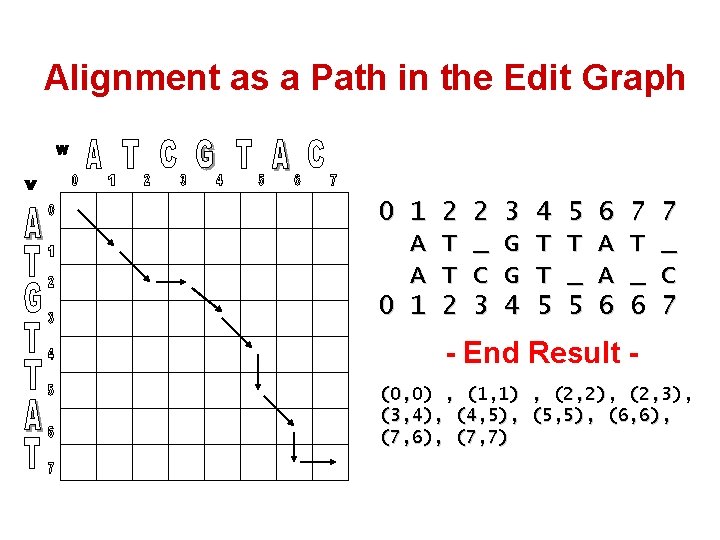 Alignment as a Path in the Edit Graph

w A T C G T A C
0 1 2 3 4 5 6 7

v
A T G T T A T
0 1 2 3 4 5 6 7

0 1 2 2 3 4 5 6 7 7
A T _ G T T A T _
A T C G T _ A _ C
0 1 2 3 4 5 5 6 6 7

- End Result -

(0,0) , (1,1) , (2,2), (2,3), (3,4), (4,5), (5,5), (6,6), (7,6), (7,7)